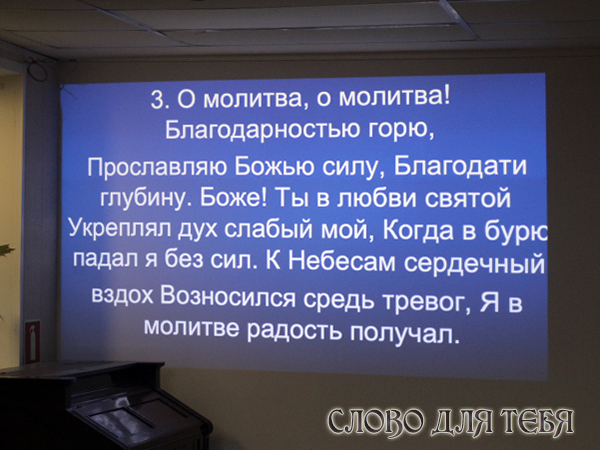 3. О молитва, о молитва! Благодарностью горю,

Прославляю Божью силу, Благодати глубину. Боже! Ты в любви святой Укреплял дух слабый мой, Когда в бурю падал я без сил. К Небесам сердечный вздох Возносился средь тревог, Я в молитве радость получал.

СЛОВО ДЛЯ ТЕБЯ